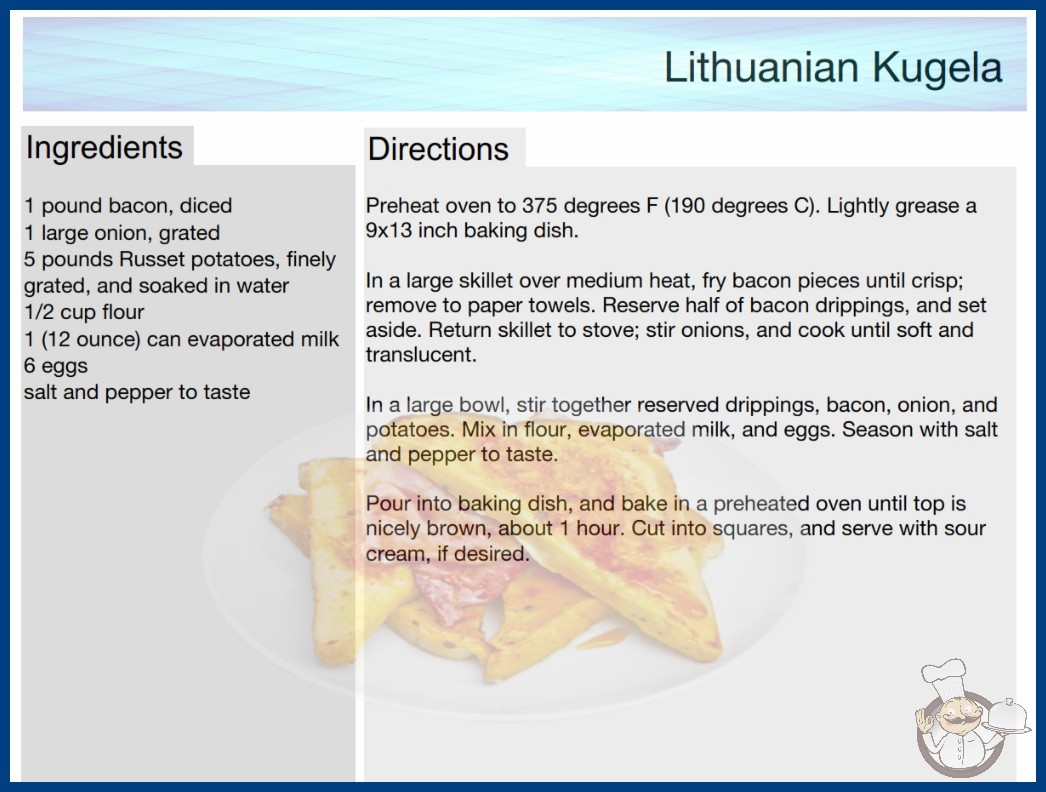 Lithuanian Kugela

Ingredients

1 pound bacon, diced
1 large onion, grated
5 pounds Russet potatoes, finely grated, and soaked in water
1/2 cup flour
1 (12 ounce) can evaporated milk
6 eggs
salt and pepper to taste

Directions

Preheat oven to 375 degrees F (190 degrees C). Lightly grease a 9x13 inch baking dish.

In a large skillet over medium heat, fry bacon pieces until crisp; remove to paper towels. Reserve half of bacon drippings, and set aside. Return skillet to stove; stir onions, and cook until soft and translucent.

In a large bowl, stir together reserved drippings, bacon, onion, and potatoes. Mix in flour, evaporated milk, and eggs. Season with salt and pepper to taste.

Pour into baking dish, and bake in a preheated oven until top is nicely brown, about 1 hour. Cut into squares, and serve with sour cream, if desired.